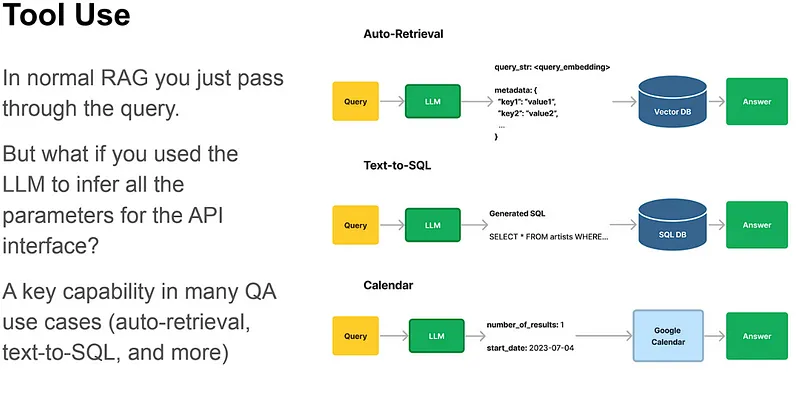 Tool Use

In normal RAG you just pass through the query.

But what if you used the LLM to infer all the parameters for the API interface?

A key capability in many QA use cases (auto-retrieval, text-to-SQL, and more)

Auto-Retrieval

Query

LLM

query_str: <query_embedding>

metadata: {
"key1": "value1",
"key2": "value2",
...
}

Vector DB

Answer

Text-to-SQL

Query

LLM

Generated SQL

SELECT * FROM artists WHERE...

SQL DB

Answer

Calendar

Query

LLM

number_of_results: 1

start_date: 2023-07-04

Google Calendar

Answer